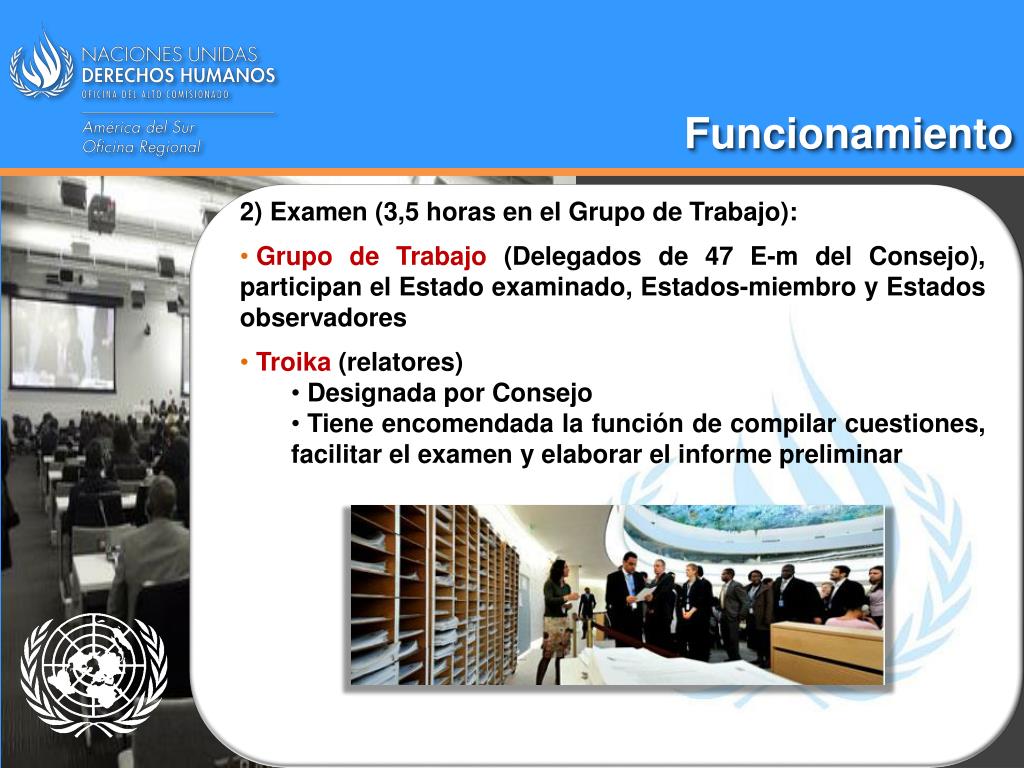 NACIONES UNIDAS
DERECHOS HUMANOS
OFICINA DEL ALTO COMISIONADO

América del Sur
Oficina Regional

Funcionamiento

2) Examen (3,5 horas en el Grupo de Trabajo):

• Grupo de Trabajo (Delegados de 47 E-m del Consejo), participan el Estado examinado, Estados-miembro y Estados observadores

• Troika (relatores)
• Designada por Consejo
• Tiene encomendada la función de compilar cuestiones, facilitar el examen y elaborar el informe preliminar